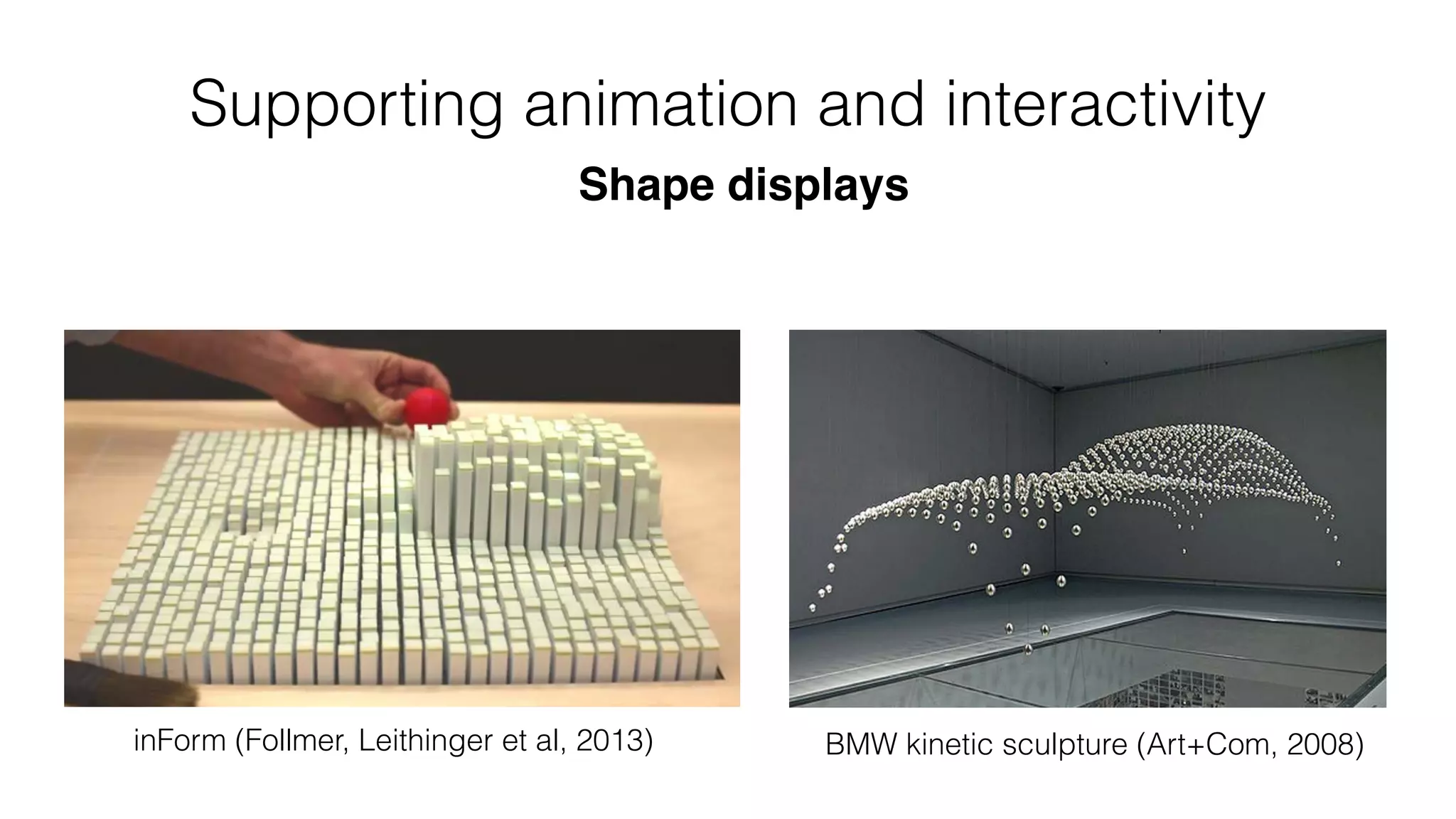 Supporting animation and interactivity

Shape displays

inForm (Follmer, Leithinger et al, 2013)

BMW kinetic sculpture (Art+Com, 2008)